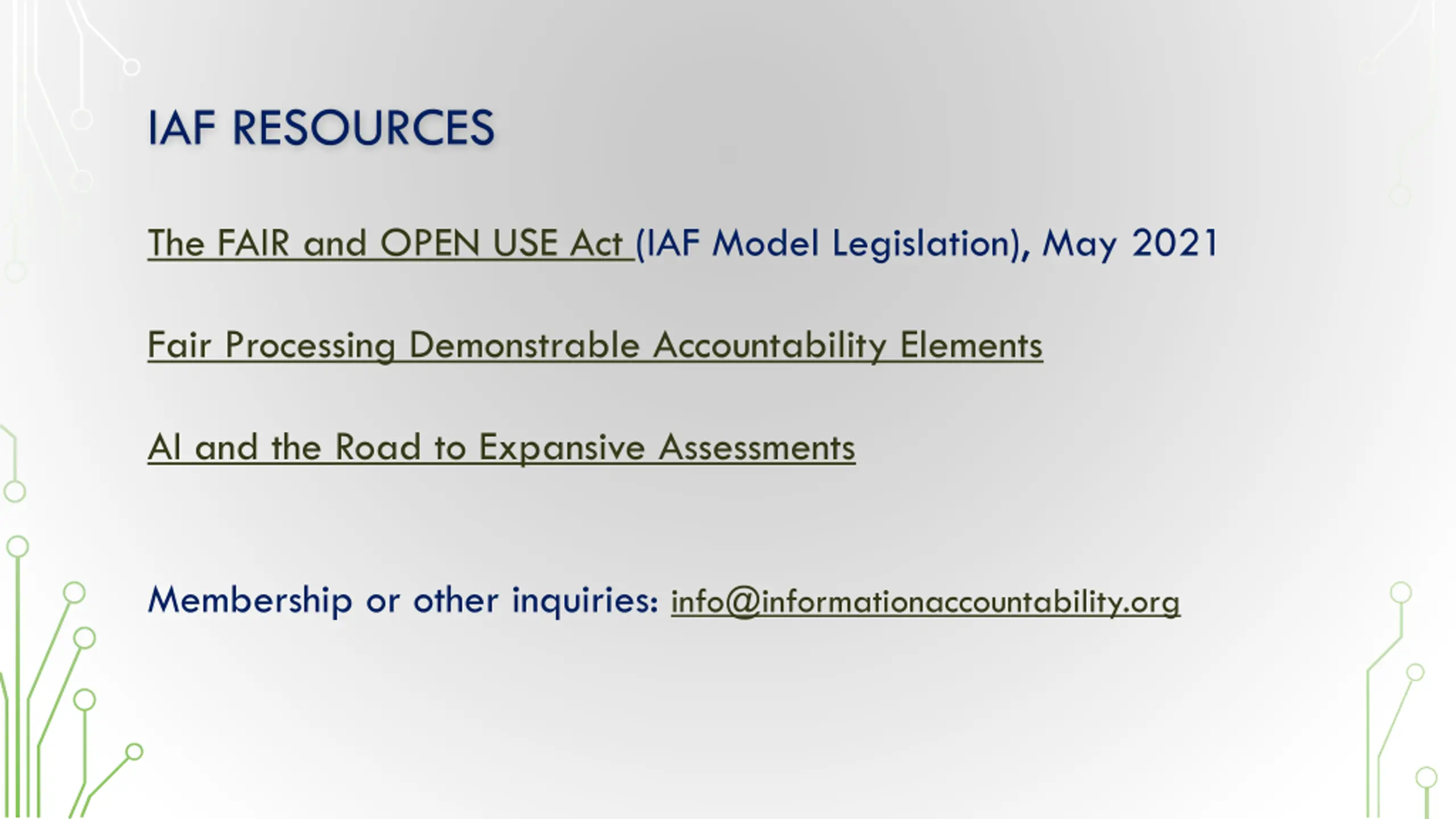 IAF RESOURCES

The FAIR and OPEN USE Act (IAF Model Legislation), May 2021

Fair Processing Demonstrable Accountability Elements

AI and the Road to Expansive Assessments

Membership or other inquiries: info@informationaccountability.org